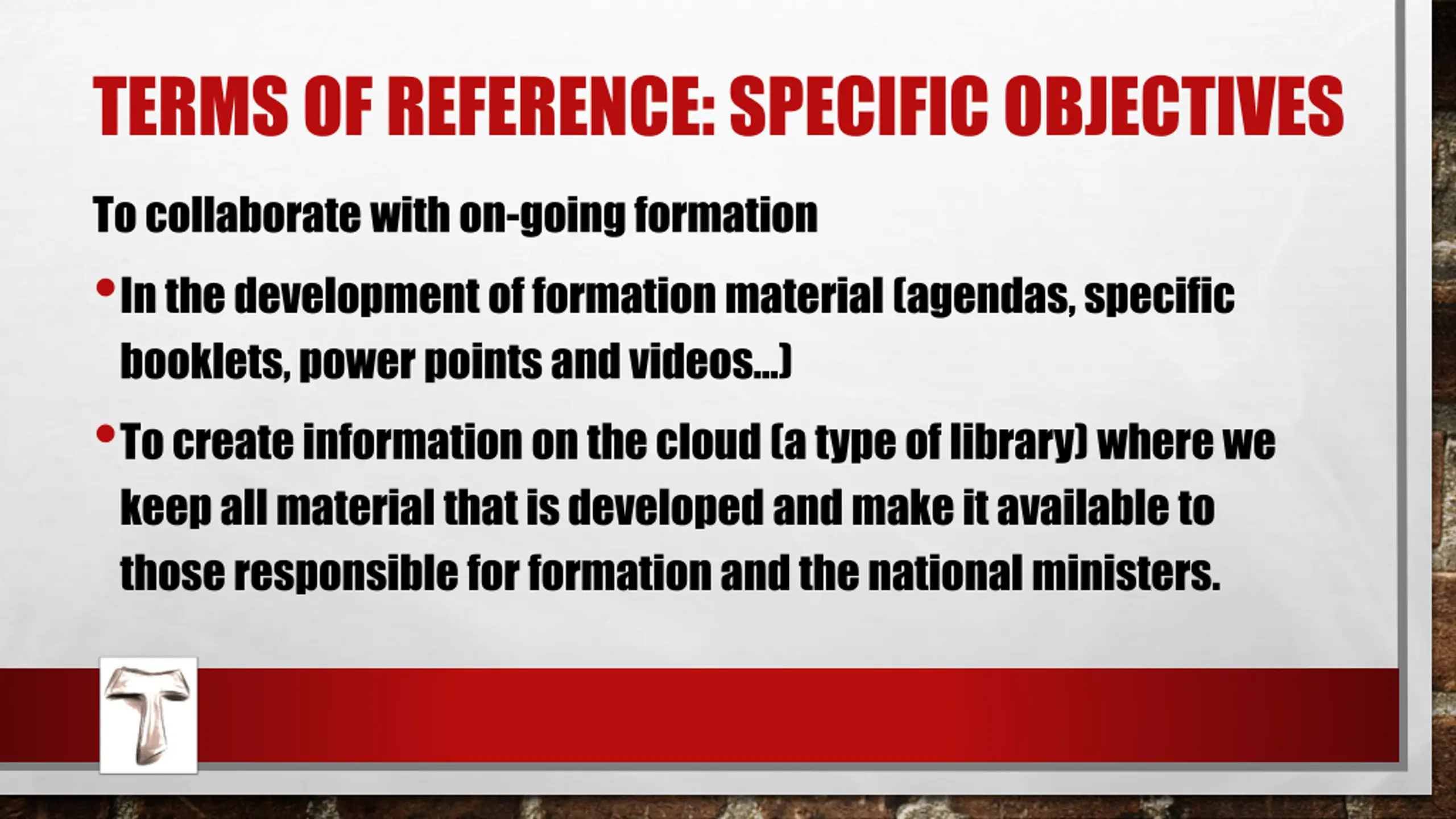 TERMS OF REFERENCE: SPECIFIC OBJECTIVES

To collaborate with on-going formation

• In the development of formation material (agendas, specific booklets, power points and videos…)

• To create information on the cloud (a type of library) where we keep all material that is developed and make it available to those responsible for formation and the national ministers.